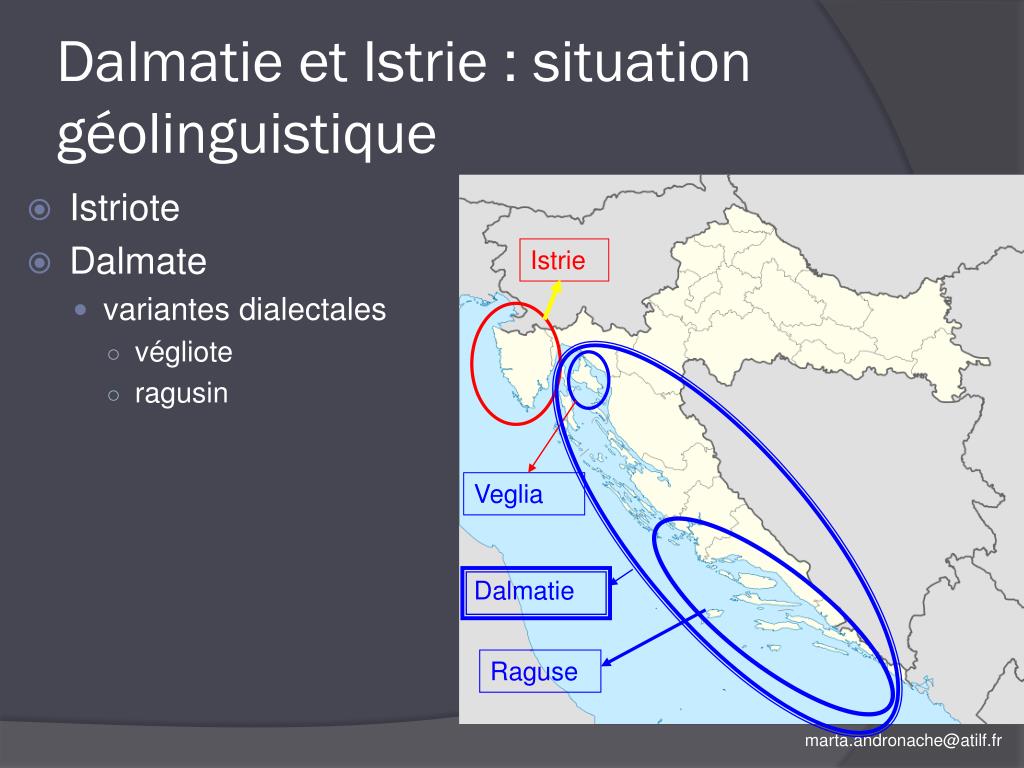 Dalmatie et Istrie : situation géolinguistique

Istriote
Dalmate
variantes dialectales
végliote
ragusin

Istrie

Veglia

Dalmatie

Raguse

marta.andronache@atilf.fr